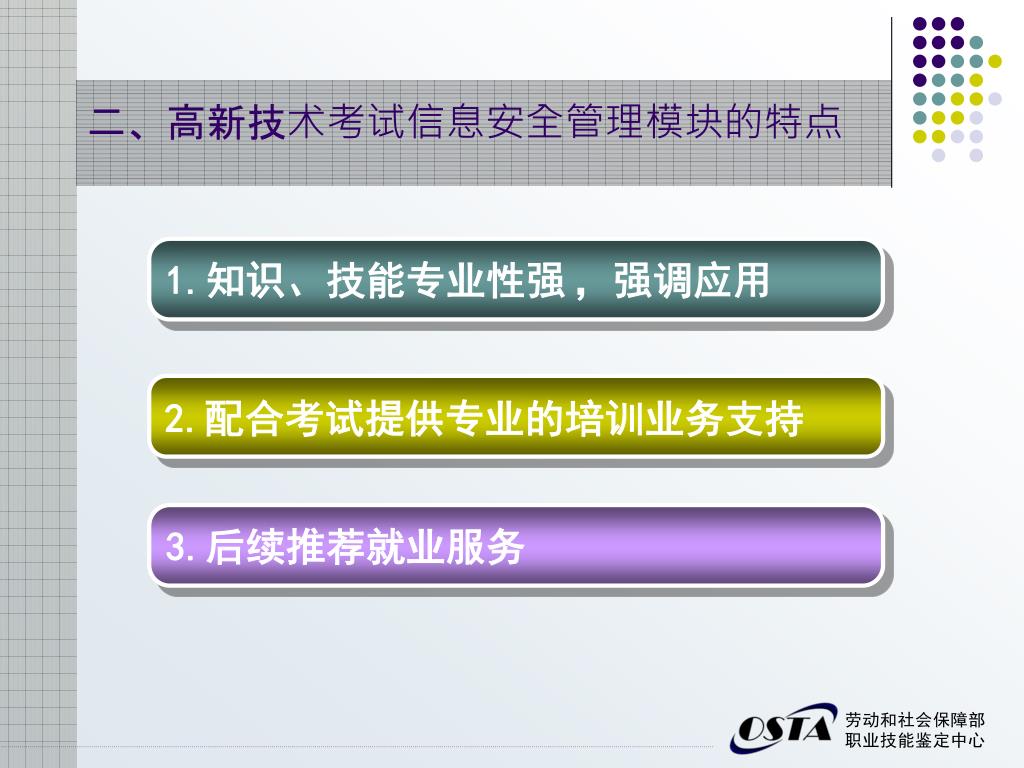 二、高新技术考试信息安全管理模块的特点

1. 知识、技能专业性强，强调应用

2. 配合考试提供专业的培训业务支持

3. 后续推荐就业服务

OSTA 劳动和社会保障部 职业技能鉴定中心